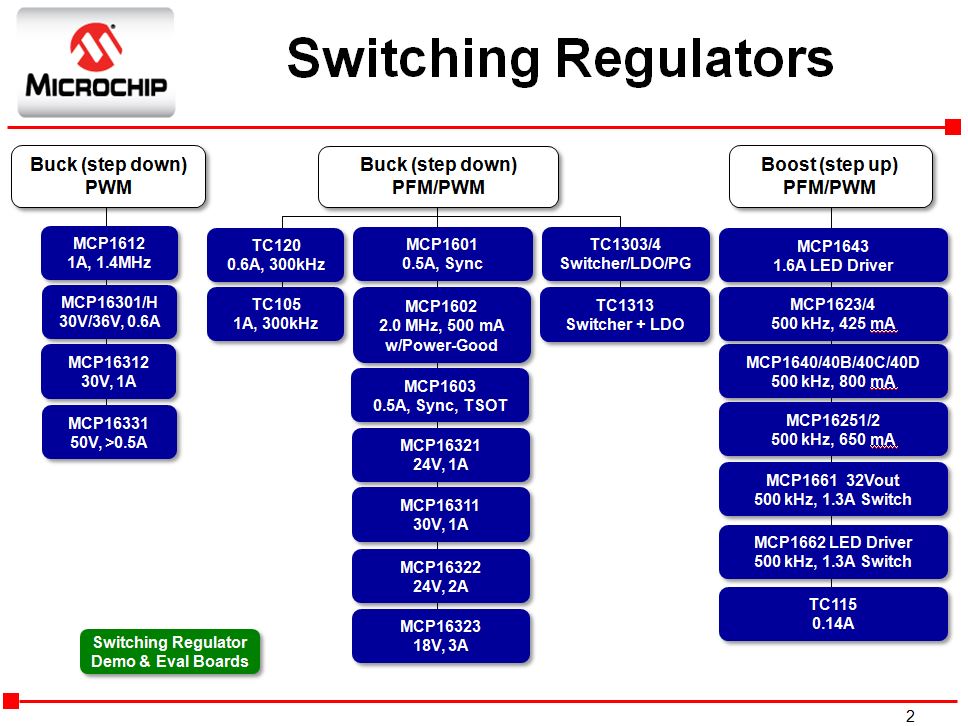 MICROCHIP

Switching Regulators

Buck (step down)
PWM

MCP1612
1A, 1.4MHz

MCP16301/H
30V/36V, 0.6A

MCP16312
30V, 1A

MCP16331
50V, >0.5A

Buck (step down)
PFM/PWM

TC120
0.6A, 300kHz

TC105
1A, 300kHz

MCP1601
0.5A, Sync

MCP1602
2.0 MHz, 500 mA
w/Power-Good

MCP1603
0.5A, Sync, TSOT

MCP16321
24V, 1A

MCP16311
30V, 1A

MCP16322
24V, 2A

MCP16323
18V, 3A

TC1303/4
Switcher/LDO/PG

TC1313
Switcher + LDO

Boost (step up)
PFM/PWM

MCP1643
1.6A LED Driver

MCP1623/4
500 kHz, 425 mA

MCP1640/40B/40C/40D
500 kHz, 800 mA

MCP16251/2
500 kHz, 650 mA

MCP1661 32Vout
500 kHz, 1.3A Switch

MCP1662 LED Driver
500 kHz, 1.3A Switch

TC115
0.14A

Switching Regulator
Demo & Eval Boards

2